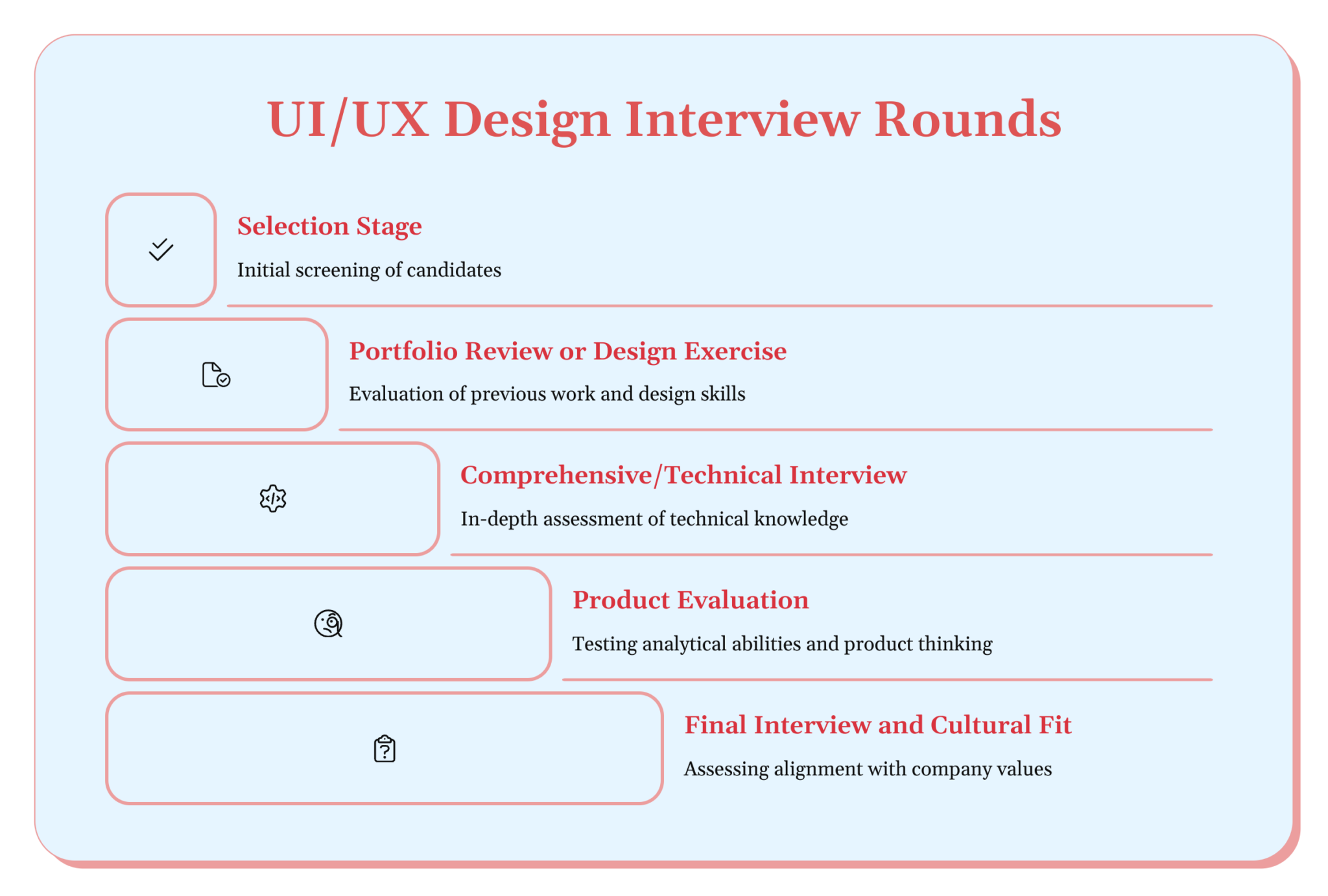 UI/UX Design Interview Rounds

Selection Stage

Initial screening of candidates

Portfolio Review or Design Exercise

Evaluation of previous work and design skills

Comprehensive/Technical Interview

In-depth assessment of technical knowledge

Product Evaluation

Testing analytical abilities and product thinking

Final Interview and Cultural Fit

Assessing alignment with company values